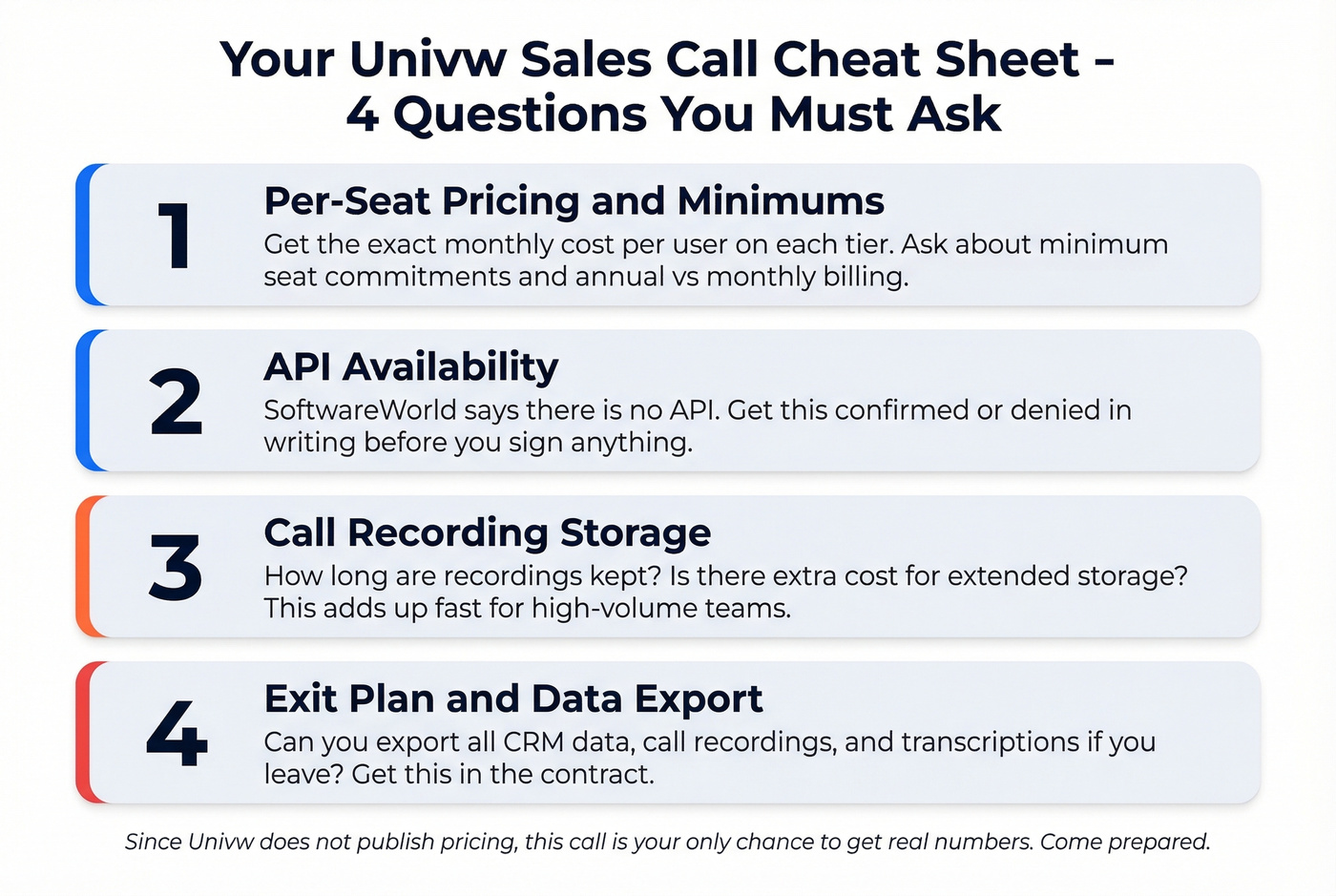 Your Univw Sales Call Cheat Sheet – 4 Questions You Must Ask

1

Per-Seat Pricing and Minimums

Get the exact monthly cost per user on each tier. Ask about minimum seat commitments and annual vs monthly billing.

2

API Availability

SoftwareWorld says there is no API. Get this confirmed or denied in writing before you sign anything.

3

Call Recording Storage

How long are recordings kept? Is there extra cost for extended storage? This adds up fast for high-volume teams.

4

Exit Plan and Data Export

Can you export all CRM data, call recordings, and transcriptions if you leave? Get this in the contract.

Since Univw does not publish pricing, this call is your only chance to get real numbers. Come prepared.